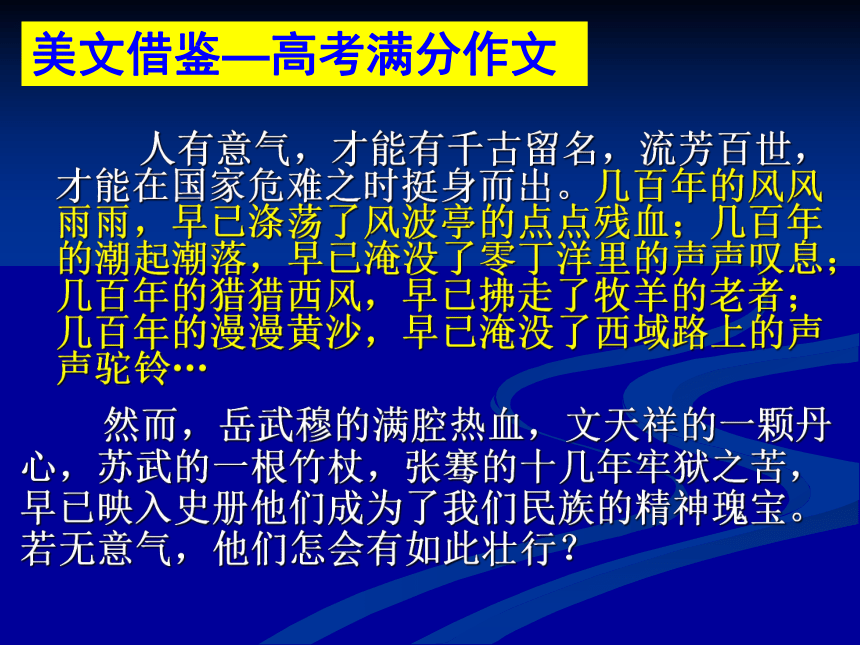 美文借鉴—高考满分作文

人有意气，才能有千古留名，流芳百世，才能在国家危难之时挺身而出。几百年的风风雨雨，早已涤荡了风波亭的点点残血；几百年的潮起潮落，早已淹没了零丁洋里的声声叹息；几百年的猎猎西风，早已拂走了牧羊的老者；几百年的漫漫黄沙，早已淹没了西域路上的声声驼铃…

然而，岳武穆的满腔热血，文天祥的一颗丹心，苏武的一根竹杖，张骞的十几年牢狱之苦，早已映入史册他们成为了我们民族的精神瑰宝。若无意气，他们怎会有如此壮行？